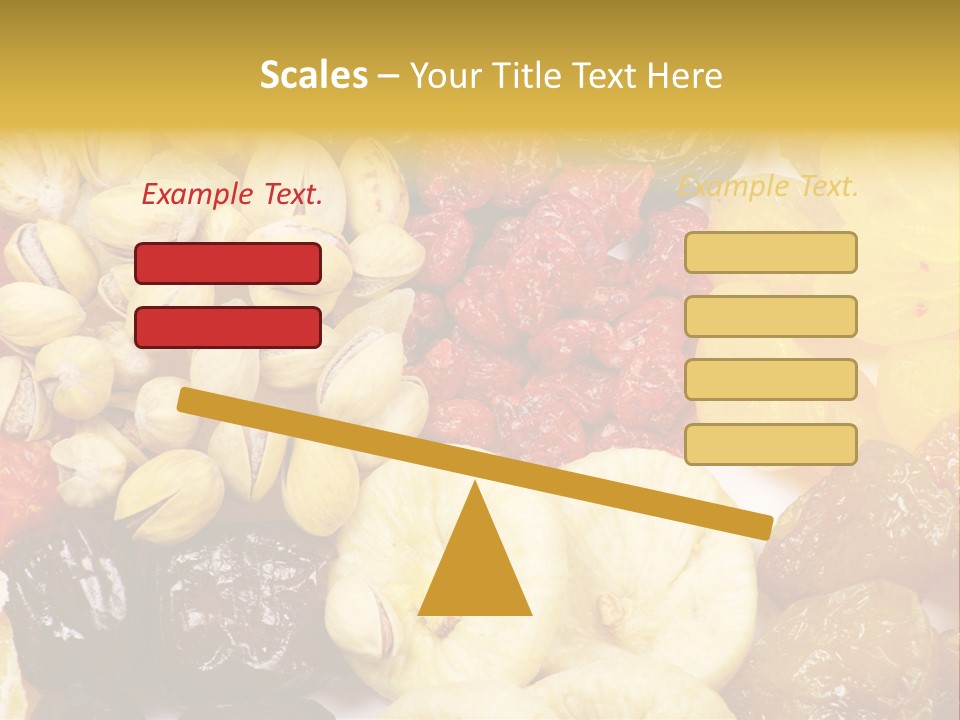 Scales – Your Title Text Here

Example Text.

Example Text.